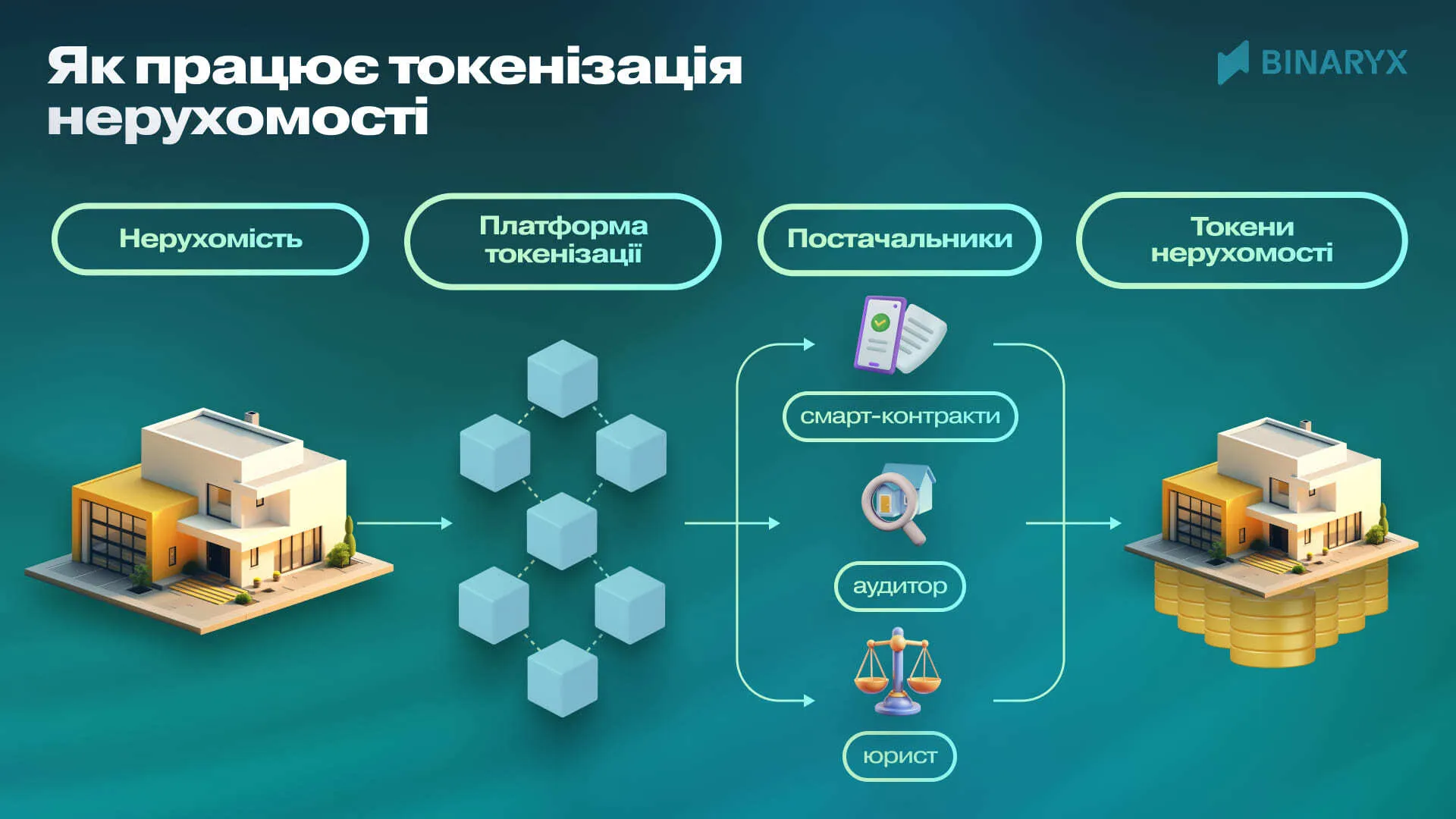 Як працює токенізація нерухомості

BINARYX

Нерухомість

Платформа токенізації

Постачальники

Токени нерухомості

смарт-контракти

аудитор

юрист